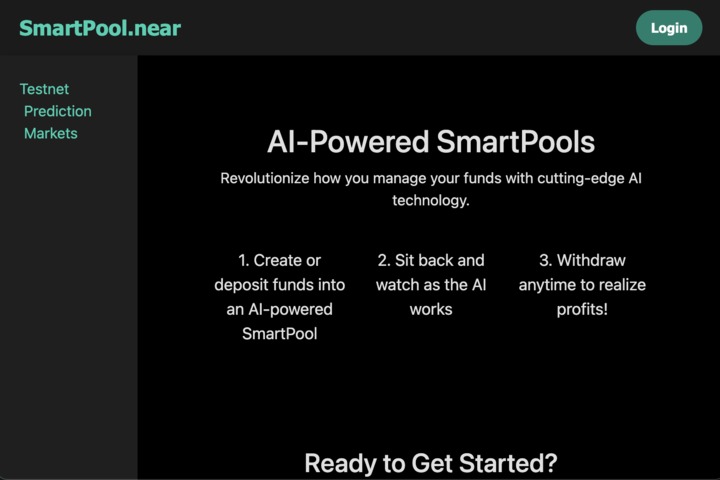 SmartPool.near

Login

Testnet Prediction Markets

AI-Powered SmartPools

Revolutionize how you manage your funds with cutting-edge AI technology.

1. Create or deposit funds into an AI-powered SmartPool

2. Sit back and watch as the AI works

3. Withdraw anytime to realize profits!

Ready to Get Started?